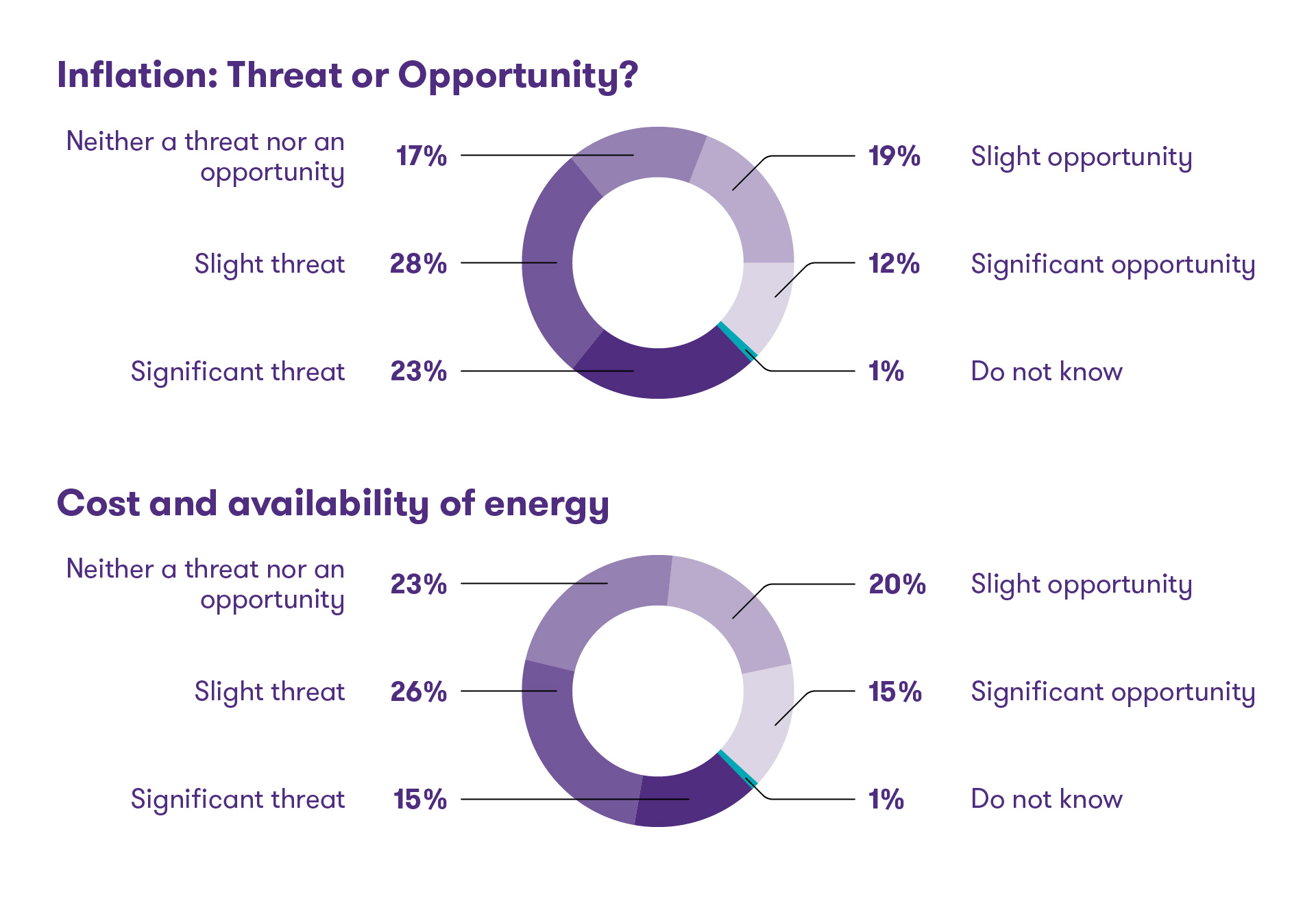 Inflation: Threat or Opportunity?

Neither a threat nor an opportunity 17%

Slight threat 28%

Significant threat 23%

19% Slight opportunity

12% Significant opportunity

1% Do not know

Cost and availability of energy

Neither a threat nor an opportunity 23%

Slight threat 26%

Significant threat 15%

20% Slight opportunity

15% Significant opportunity

1% Do not know